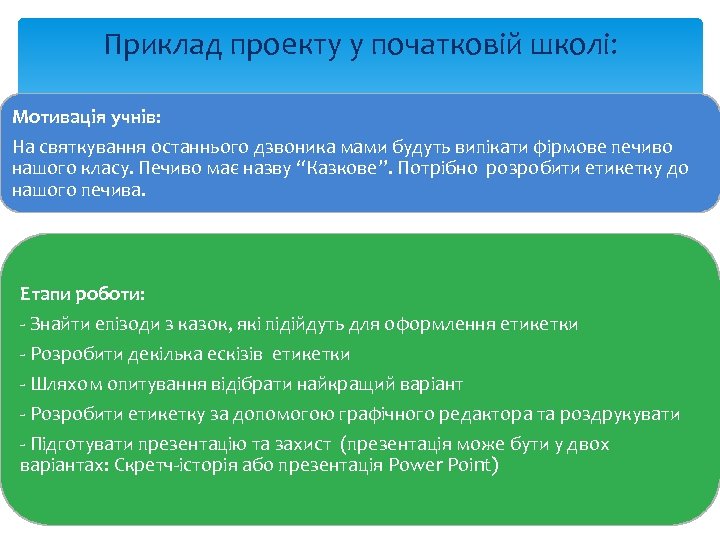 Приклад проекту у початковій школі:

Мотивація учнів:

На святкування останнього дзвоника мами будуть випікати фірмове печиво нашого класу. Печиво має назву “Казкове”. Потрібно розробити етикетку до нашого печива.

Етапи роботи:

- Знайти епізоди з казок, які підійдуть для оформлення етикетки

- Розробити декілька ескізів етикетки

- Шляхом опитування відібрати найкращий варіант

- Розробити етикетку за допомогою графічного редактора та роздрукувати

- Підготувати презентацію та захист (презентація може бути у двох варіантах: Скретч-історія або презентація Power Point)